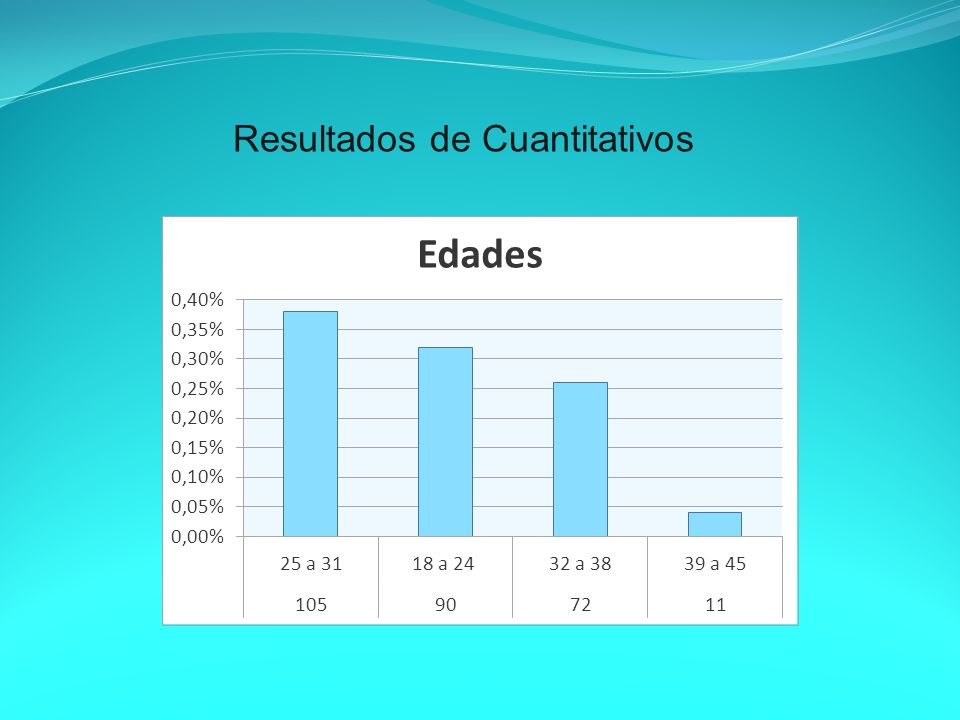 Resultados de Cuantitativos

Edades

0,40%
0,35%
0,30%
0,25%
0,20%
0,15%
0,10%
0,05%
0,00%

| 25 a 31 | 18 a 24 | 32 a 38 | 39 a 45 |
|---|---|---|---|
| 105 | 90 | 72 | 11 |